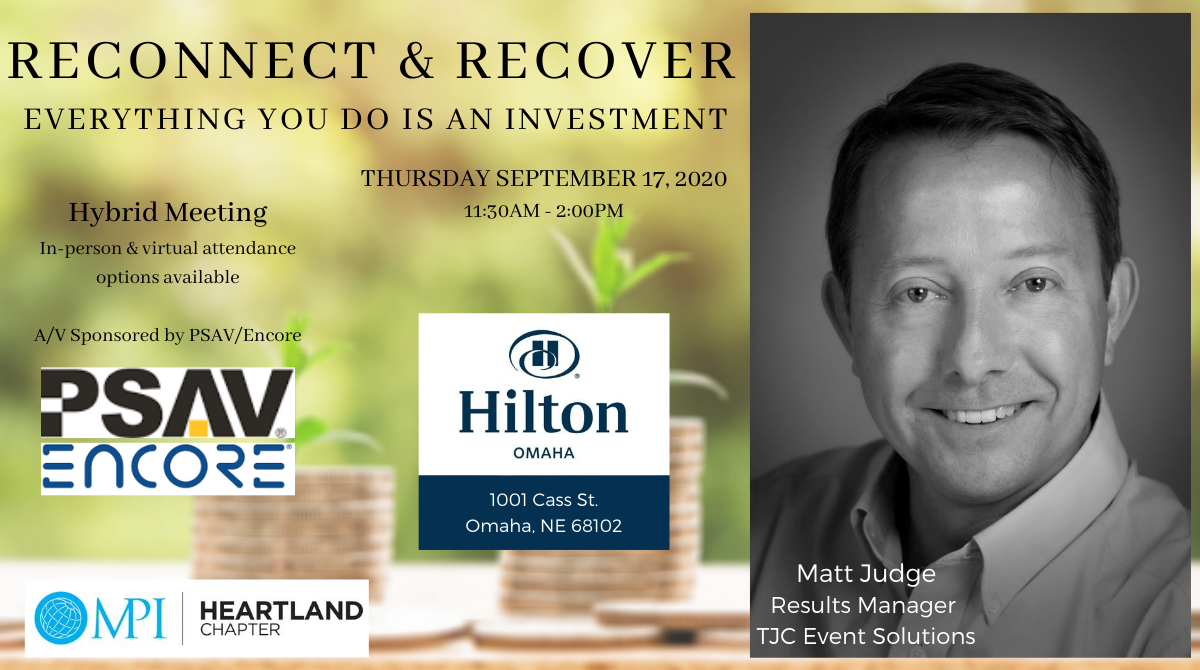 RECONNECT & RECOVER
EVERYTHING YOU DO IS AN INVESTMENT

THURSDAY SEPTEMBER 17, 2020
11:30AM - 2:00PM

Hybrid Meeting
In-person & virtual attendance options available

A/V Sponsored by PSAV/Encore

PSAV
ENCORE

Hilton
OMAHA
1001 Cass St.
Omaha, NE 68102

MPI | HEARTLAND CHAPTER

Matt Judge
Results Manager
TJC Event Solutions